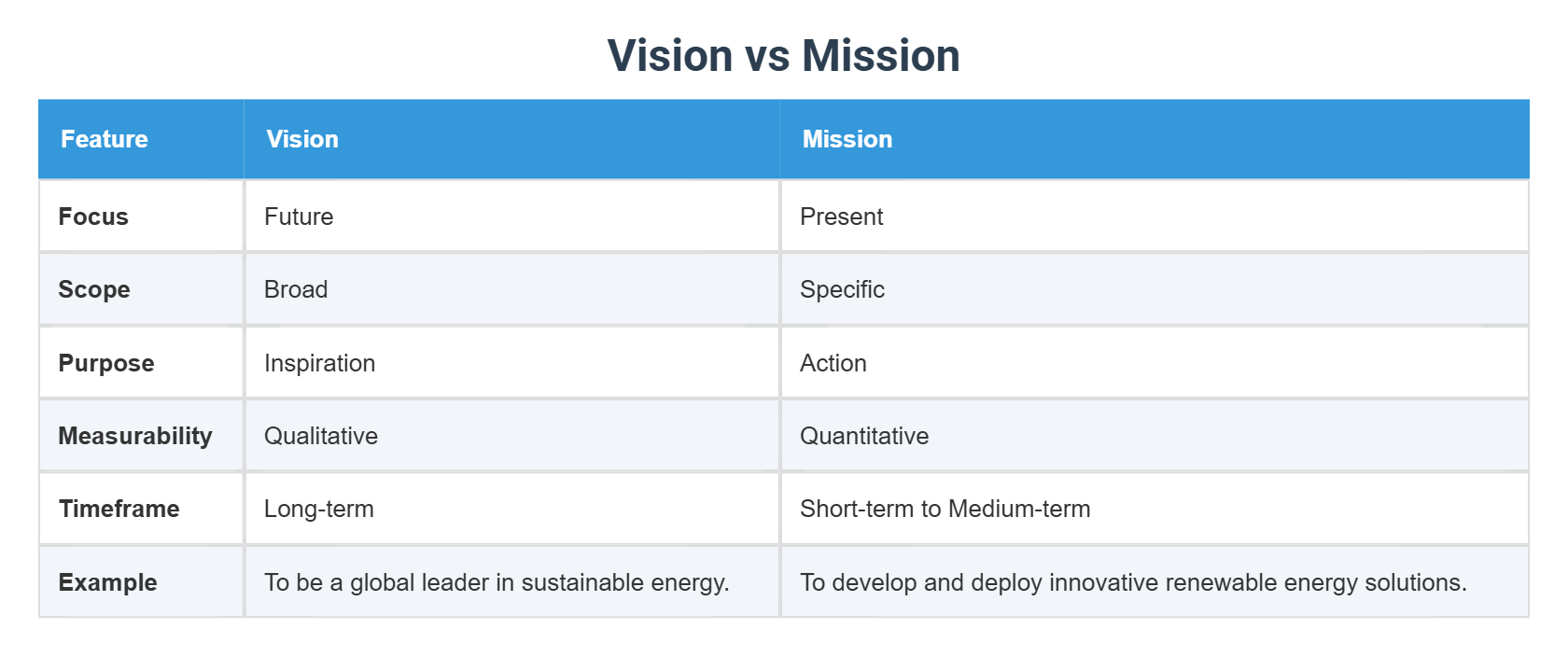 Vision vs Mission

| Feature | Vision | Mission |
|---|---|---|
| Focus | Future | Present |
| Scope | Broad | Specific |
| Purpose | Inspiration | Action |
| Measurability | Qualitative | Quantitative |
| Timeframe | Long-term | Short-term to Medium-term |
| Example | To be a global leader in sustainable energy. | To develop and deploy innovative renewable energy solutions. |